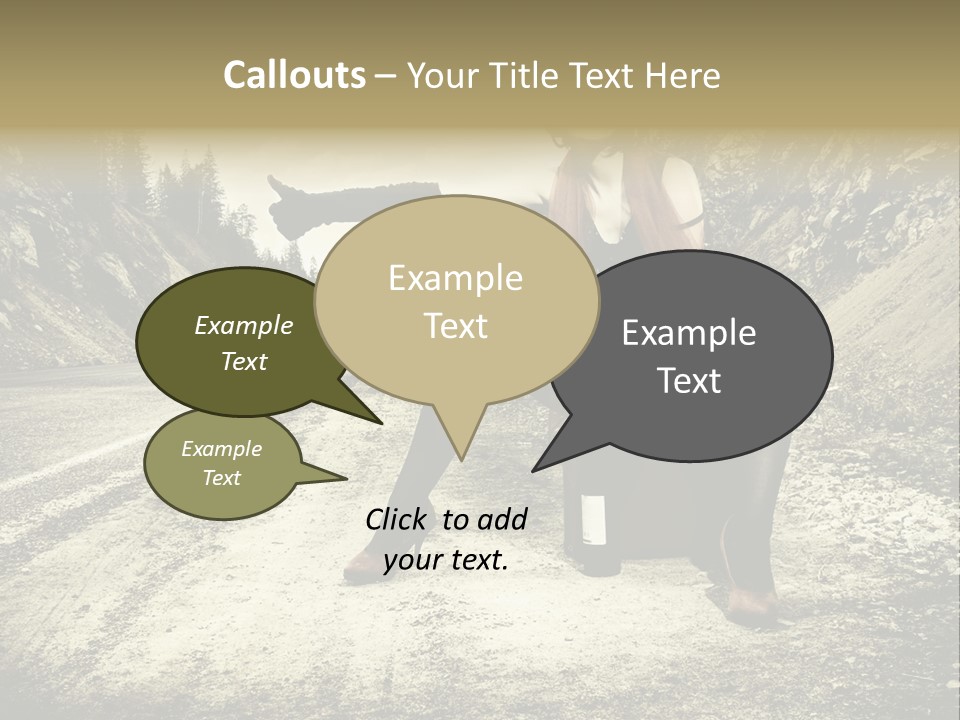 Callouts – Your Title Text Here

Example Text

Example Text

Example Text

Example Text

Click to add your text.